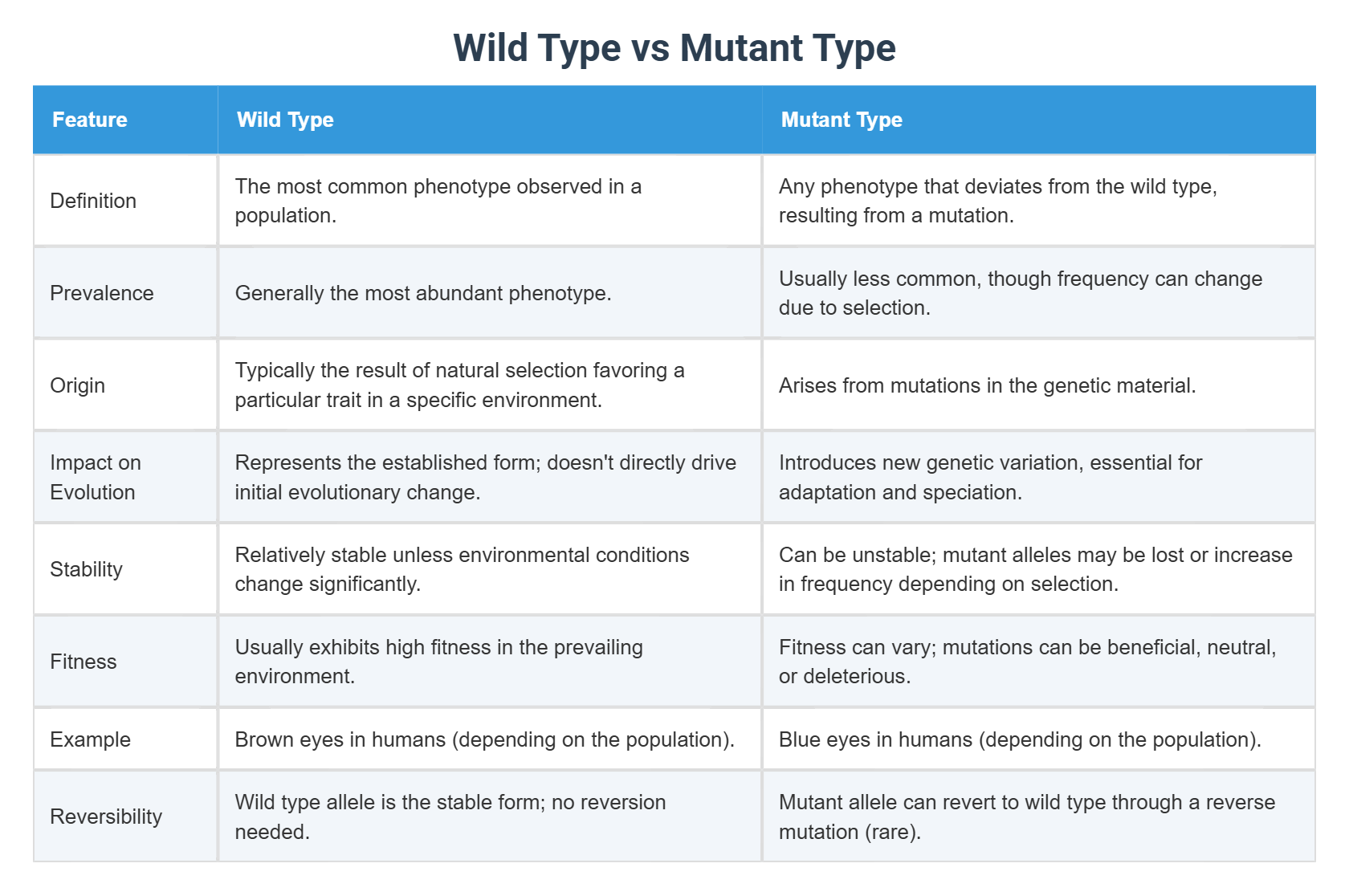 Wild Type vs Mutant Type

| Feature | Wild Type | Mutant Type |
|---|---|---|
| Definition | The most common phenotype observed in a population. | Any phenotype that deviates from the wild type, resulting from a mutation. |
| Prevalence | Generally the most abundant phenotype. | Usually less common, though frequency can change due to selection. |
| Origin | Typically the result of natural selection favoring a particular trait in a specific environment. | Arises from mutations in the genetic material. |
| Impact on Evolution | Represents the established form; doesn't directly drive initial evolutionary change. | Introduces new genetic variation, essential for adaptation and speciation. |
| Stability | Relatively stable unless environmental conditions change significantly. | Can be unstable; mutant alleles may be lost or increase in frequency depending on selection. |
| Fitness | Usually exhibits high fitness in the prevailing environment. | Fitness can vary; mutations can be beneficial, neutral, or deleterious. |
| Example | Brown eyes in humans (depending on the population). | Blue eyes in humans (depending on the population). |
| Reversibility | Wild type allele is the stable form; no reversion needed. | Mutant allele can revert to wild type through a reverse mutation (rare). |